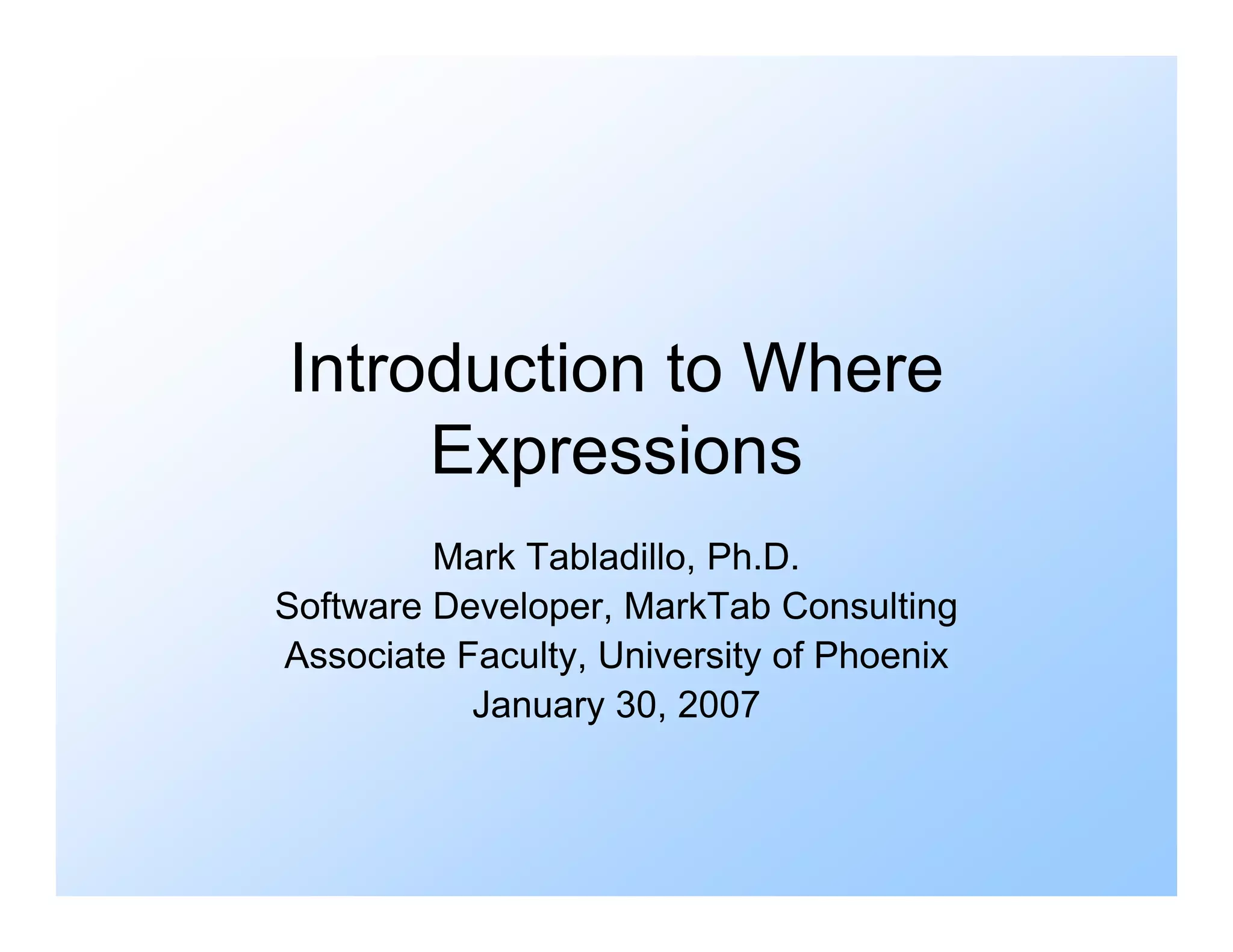 Introduction to Where Expressions

Mark Tabladillo, Ph.D.
Software Developer, MarkTab Consulting
Associate Faculty, University of Phoenix
January 30, 2007